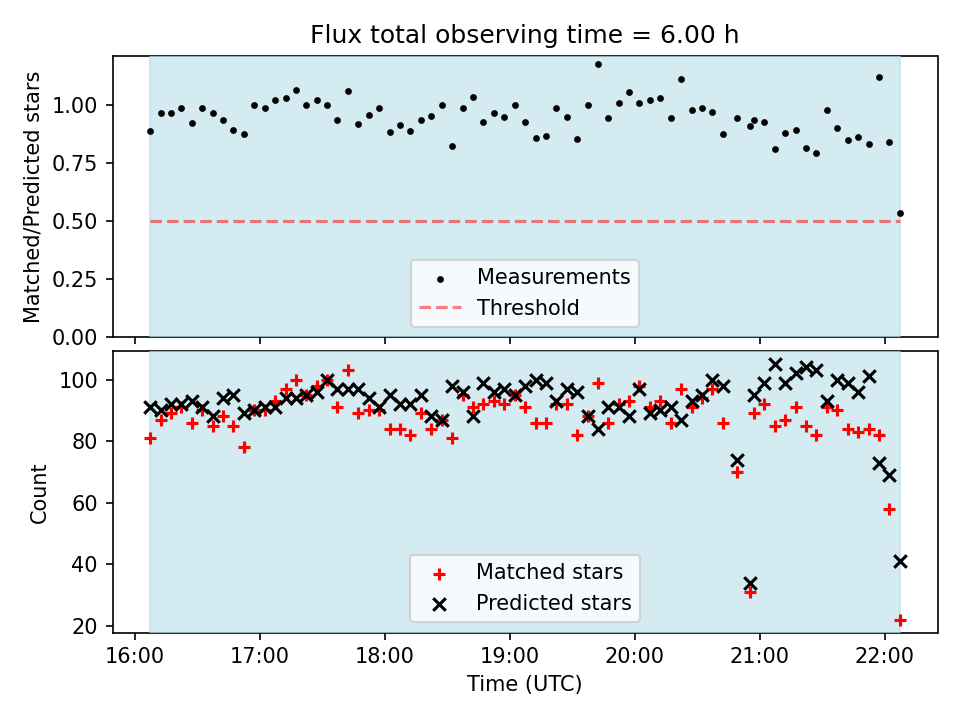 Flux total observing time = 6.00 h

Matched/Predicted stars

1.00
0.75
0.50
0.25
0.00

Measurements
Threshold

Count

100
80
60
40
20

Matched stars
Predicted stars

16:00
17:00
18:00
19:00
20:00
21:00
22:00

Time (UTC)